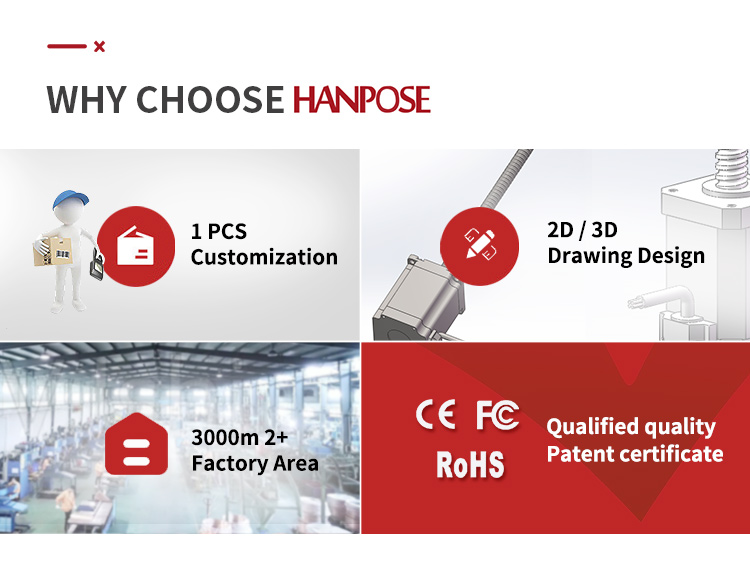 WHY CHOOSE HANPOSE

1 PCS
Customization

2D / 3D
Drawing Design

3000m 2+
Factory Area

CE FC
RoHS

Qualified quality
Patent certificate